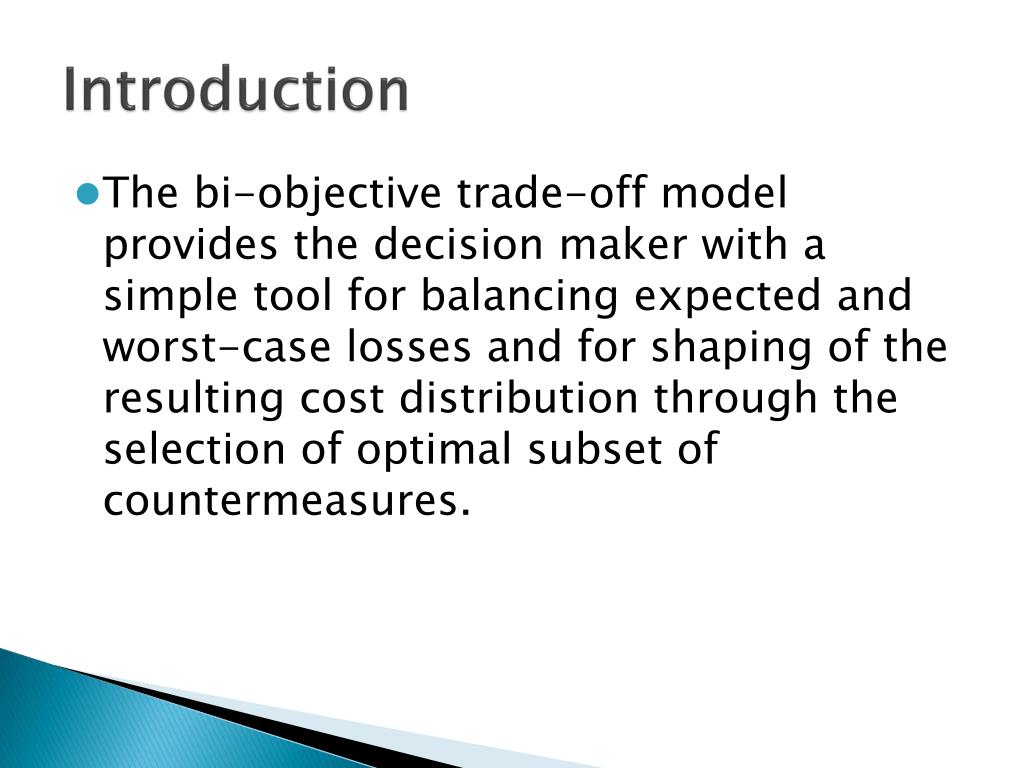 Introduction

The bi-objective trade-off model provides the decision maker with a simple tool for balancing expected and worst-case losses and for shaping of the resulting cost distribution through the selection of optimal subset of countermeasures.